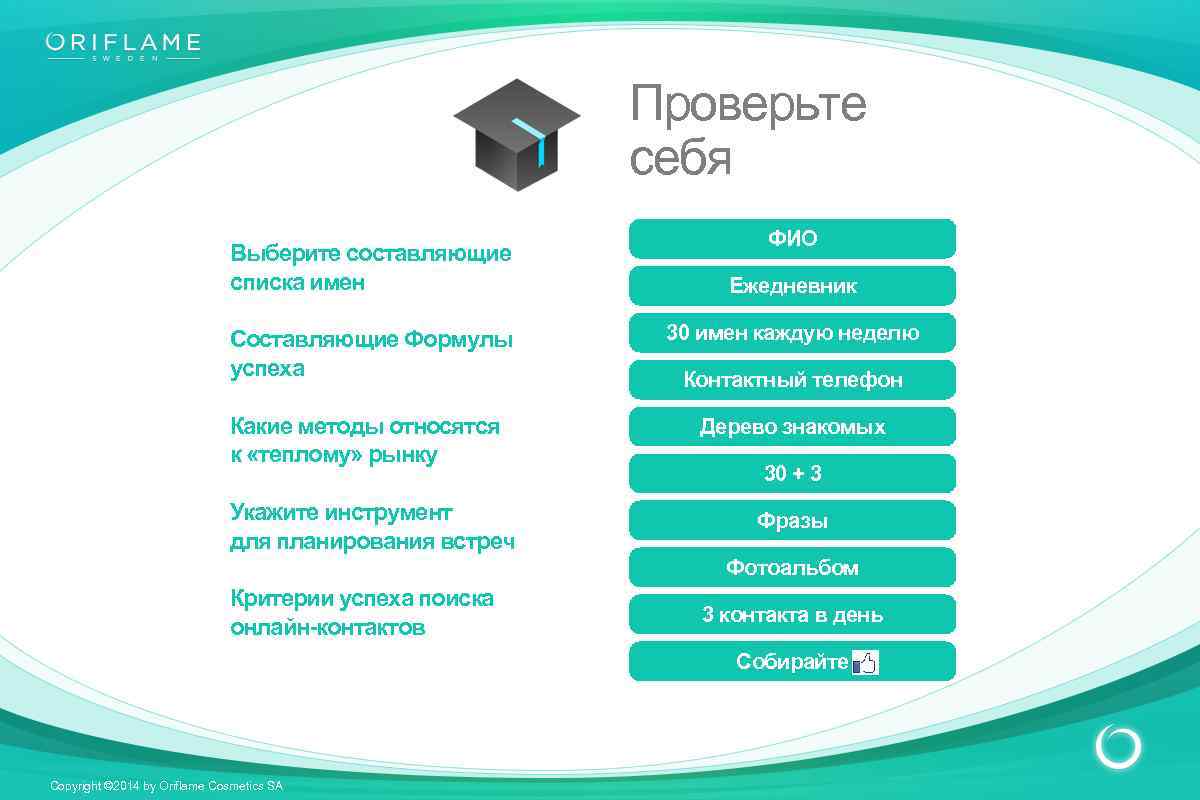 ORIFLAME
SWEDEN

Проверьте себя

Выберите составляющие списка имен

Составляющие Формулы успеха

Какие методы относятся к «теплому» рынку

Укажите инструмент для планирования встреч

Критерии успеха поиска онлайн-контактов

ФИО

Ежедневник

30 имен каждую неделю

Контактный телефон

Дерево знакомых

30 + 3

Фразы

Фотоальбом

3 контакта в день

Собирайте

Copyright ©2014 by Oriflame Cosmetics SA